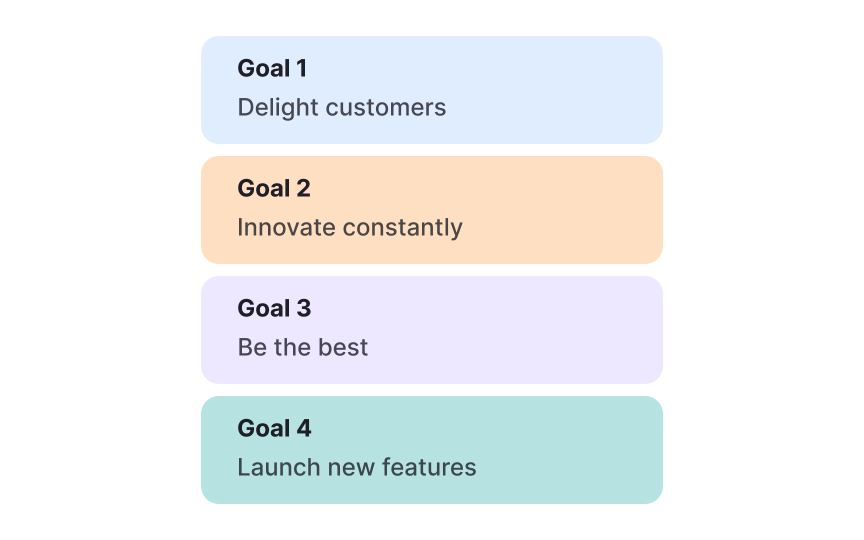 Goal 1
Delight customers

Goal 2
Innovate constantly

Goal 3
Be the best

Goal 4
Launch new features